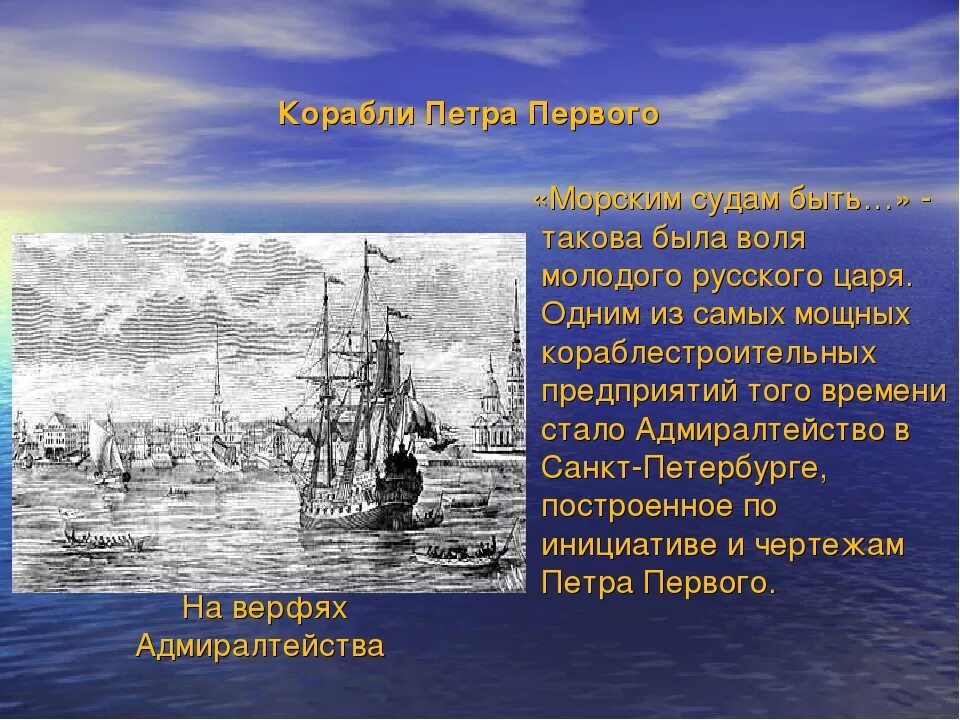 Корабли Петра Первого

«Морским судам быть…» - такова была воля молодого русского царя. Одним из самых мощных кораблестроительных предприятий того времени стало Адмиралтейство в Санкт-Петербурге, построенное по инициативе и чертежам Петра Первого.

На верфях Адмиралтейства